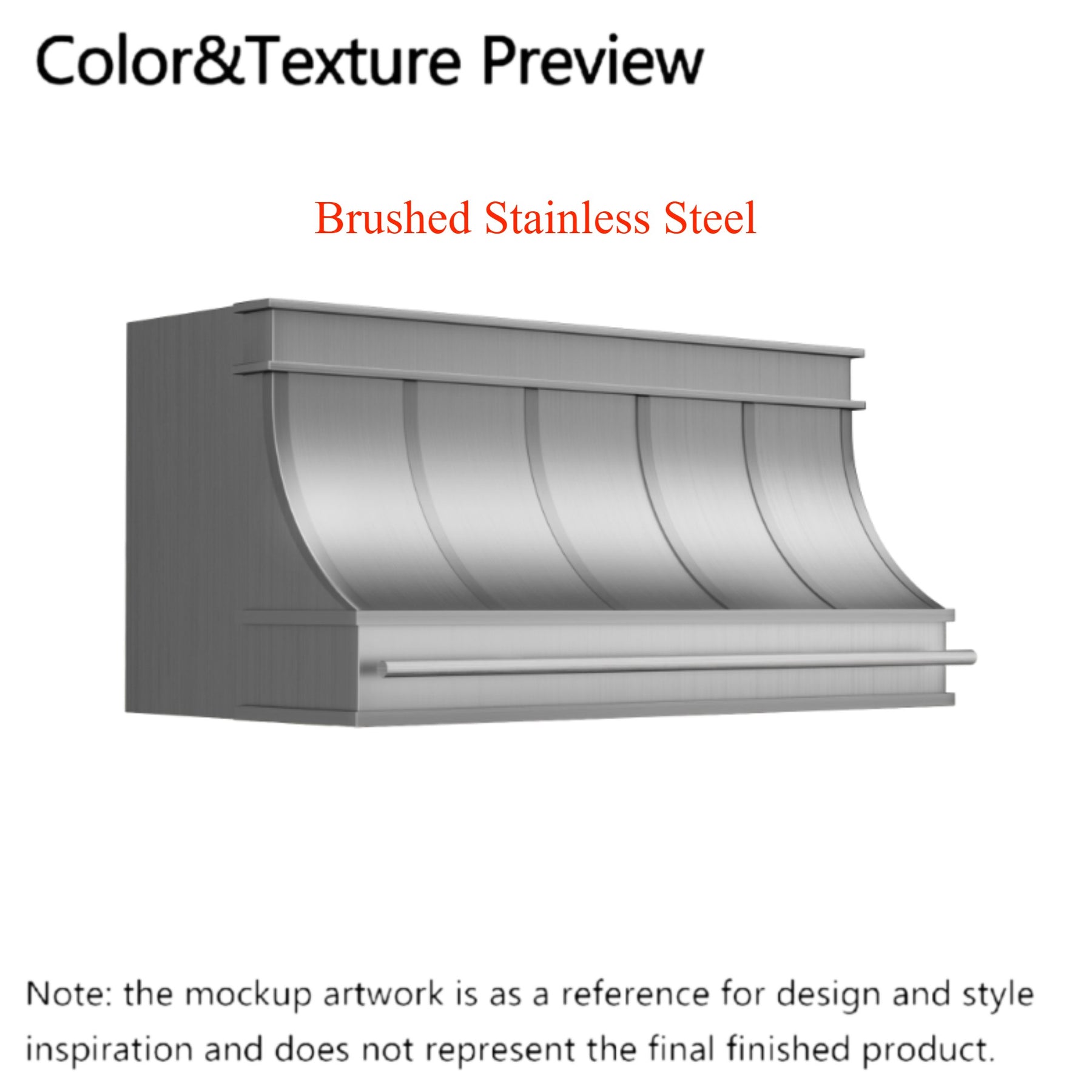 Color&Texture Preview

Brushed Stainless Steel

Note: the mockup artwork is as a reference for design and style inspiration and does not represent the final finished product.